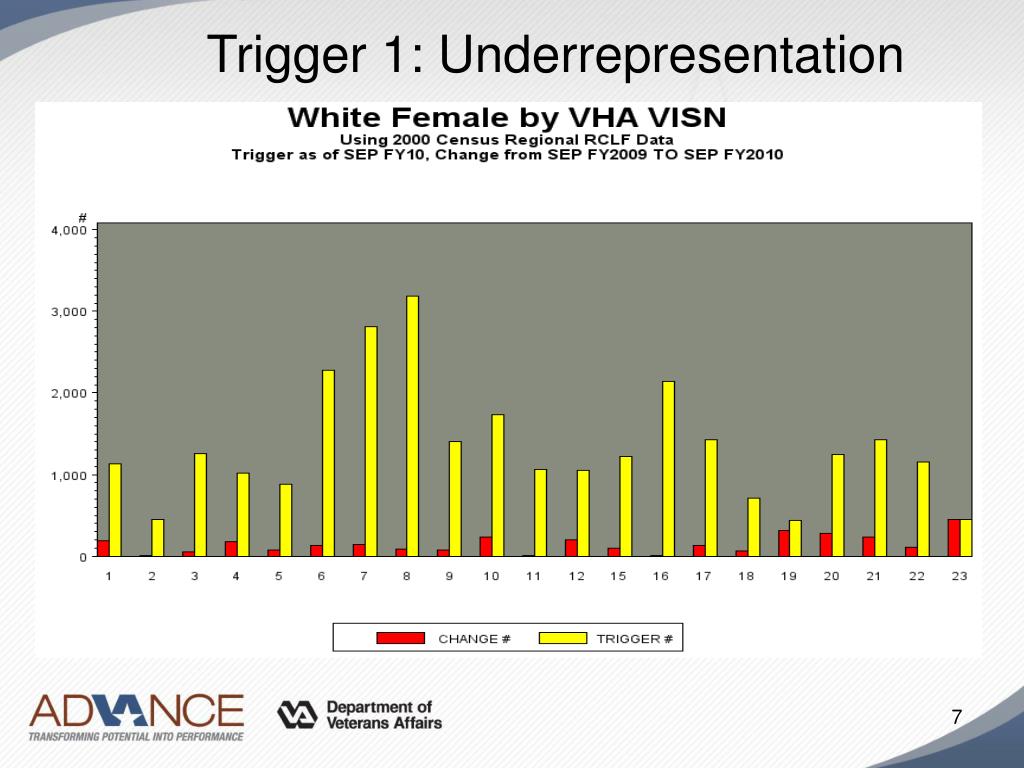 Trigger 1: Underrepresentation

White Female by VHA VISN
Using 2000 Census Regional RCLF Data
Trigger as of SEP FY10, Change from SEP FY2009 TO SEP FY2010

#
4,000
3,000
2,000
1,000
0

1 2 3 4 5 6 7 8 9 10 11 12 15 16 17 18 19 20 21 22 23

CHANGE # TRIGGER #

ADVANCE
TRANSFORMING POTENTIAL INTO PERFORMANCE

Department of Veterans Affairs

7